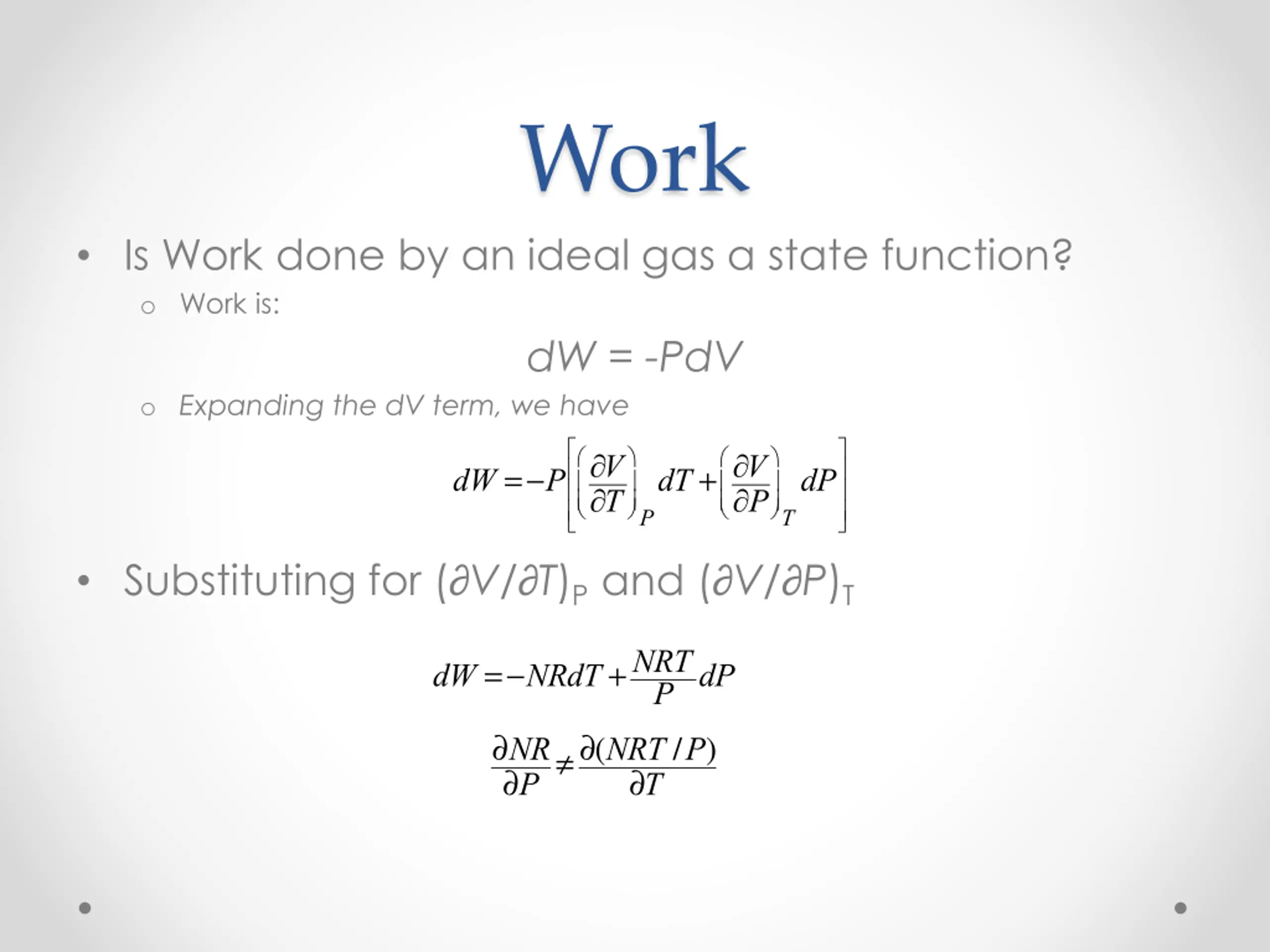 Work

• Is Work done by an ideal gas a state function?

o Work is:

$dW = -PdV$

o Expanding the dV term, we have

$dW = -P\left[\left(\frac{\partial V}{\partial T}\right)_P dT + \left(\frac{\partial V}{\partial P}\right)_T dP\right]$

• Substituting for $(\partial V/\partial T)_P$ and $(\partial V/\partial P)_T$

$dW = -NRdT + \frac{NRT}{P}dP$

$\frac{\partial NR}{\partial P} \neq \frac{\partial (NRT/P)}{\partial T}$